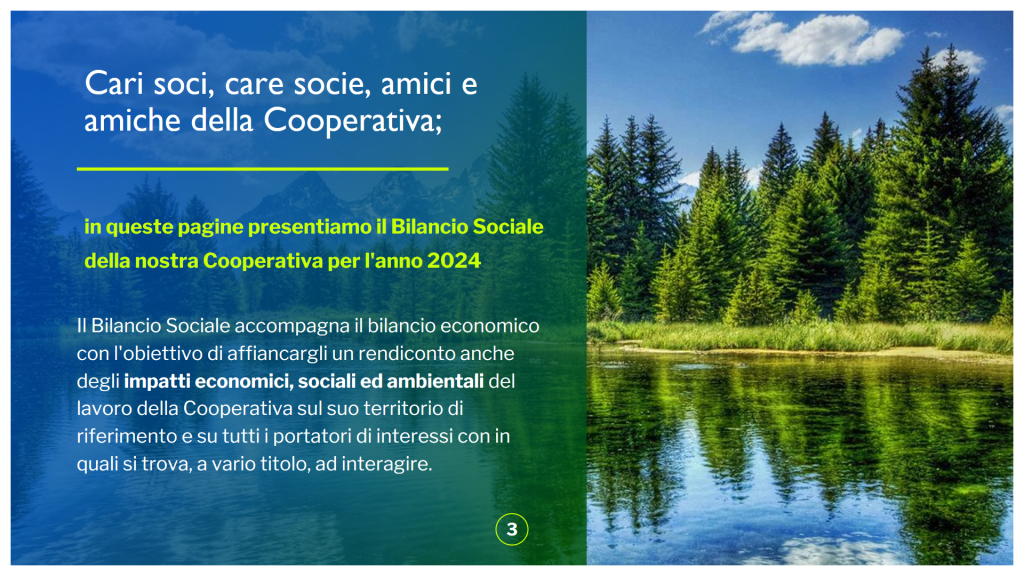 Cari soci, care socie, amici e amiche della Cooperativa;

in queste pagine presentiamo il Bilancio Sociale della nostra Cooperativa per l'anno 2024

Il Bilancio Sociale accompagna il bilancio economico con l'obiettivo di affiancargli un rendiconto anche degli impatti economici, sociali ed ambientali del lavoro della Cooperativa sul suo territorio di riferimento e su tutti i portatori di interessi con in quali si trova, a vario titolo, ad interagire.

3